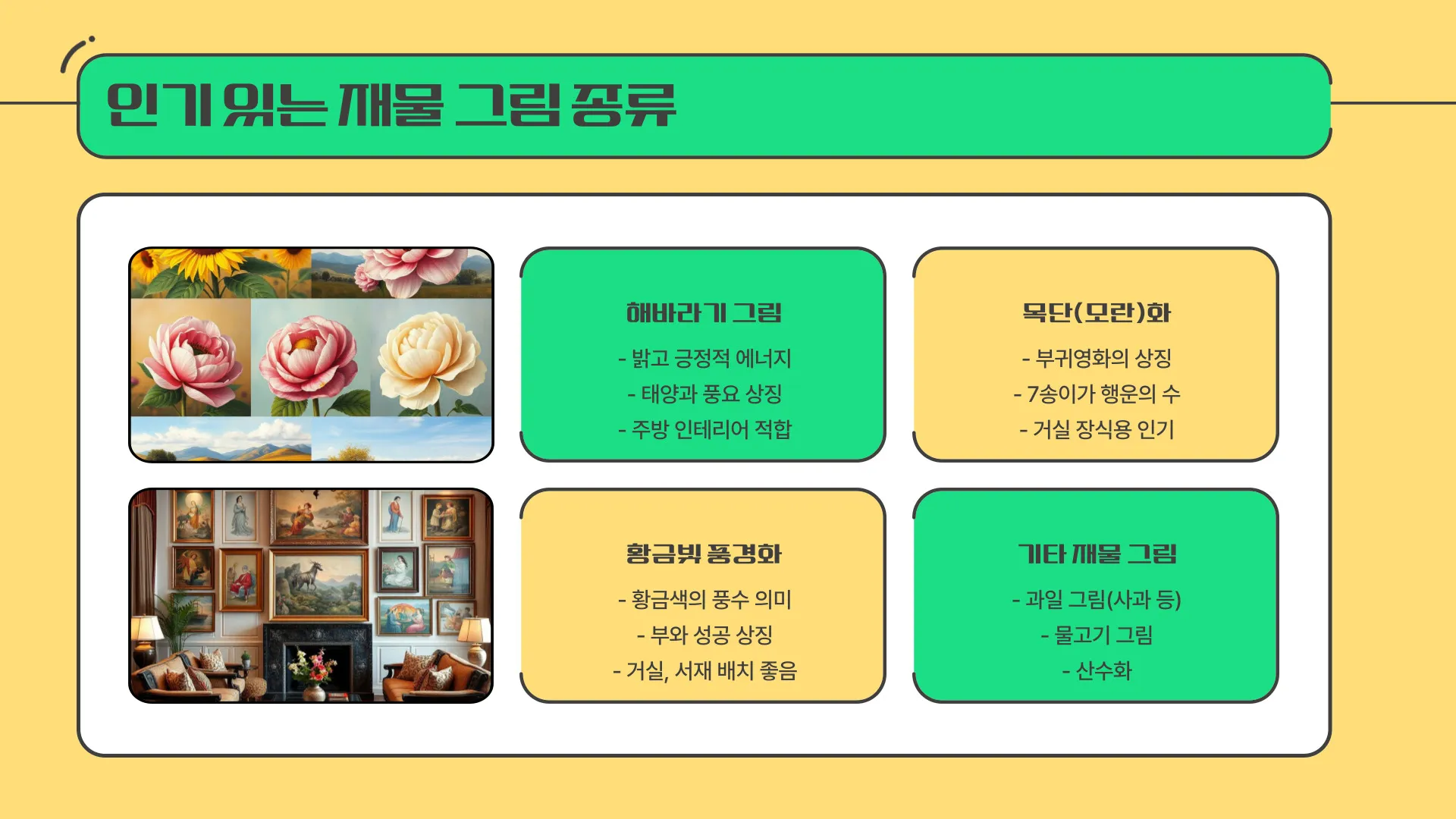 인기 있는 재물 그림 종류

해바라기 그림

- 밝고 긍정적 에너지
- 태양과 풍요 상징
- 주방 인테리어 적합

목단(모란)화

- 부귀영화의 상징
- 7송이가 행운의 수
- 거실 장식용 인기

황금빛 풍경화

- 황금색의 풍수 의미
- 부와 성공 상징
- 거실, 서재 배치 좋음

기타 재물 그림

- 과일 그림(사과 등)
- 물고기 그림
- 산수화